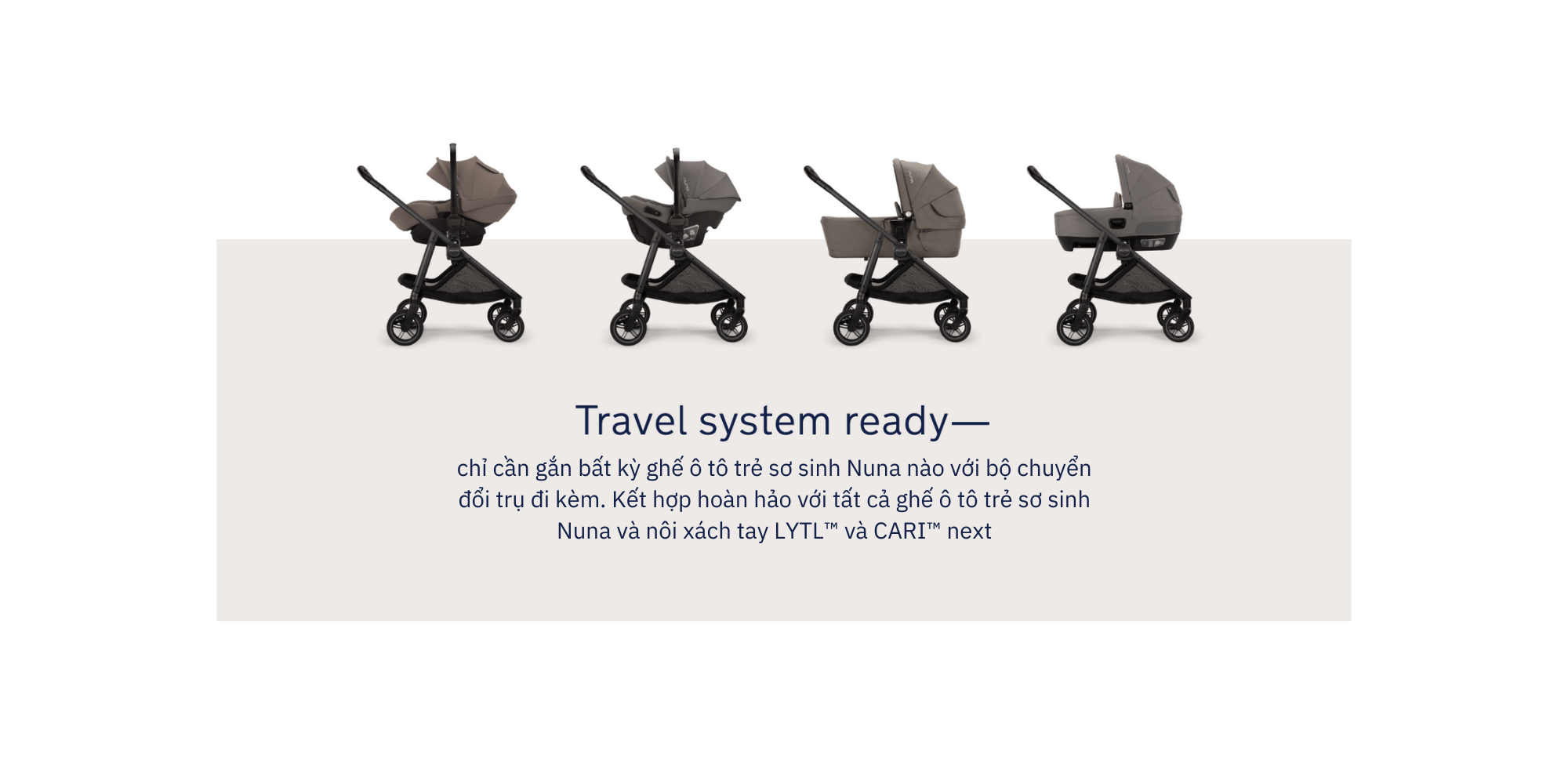 Travel system ready—

chỉ cần gắn bất kỳ ghế ô tô trẻ sơ sinh Nuna nào với bộ chuyển đổi trụ đi kèm. Kết hợp hoàn hảo với tất cả ghế ô tô trẻ sơ sinh Nuna và nôi xách tay LYTL™ và CARI™ next